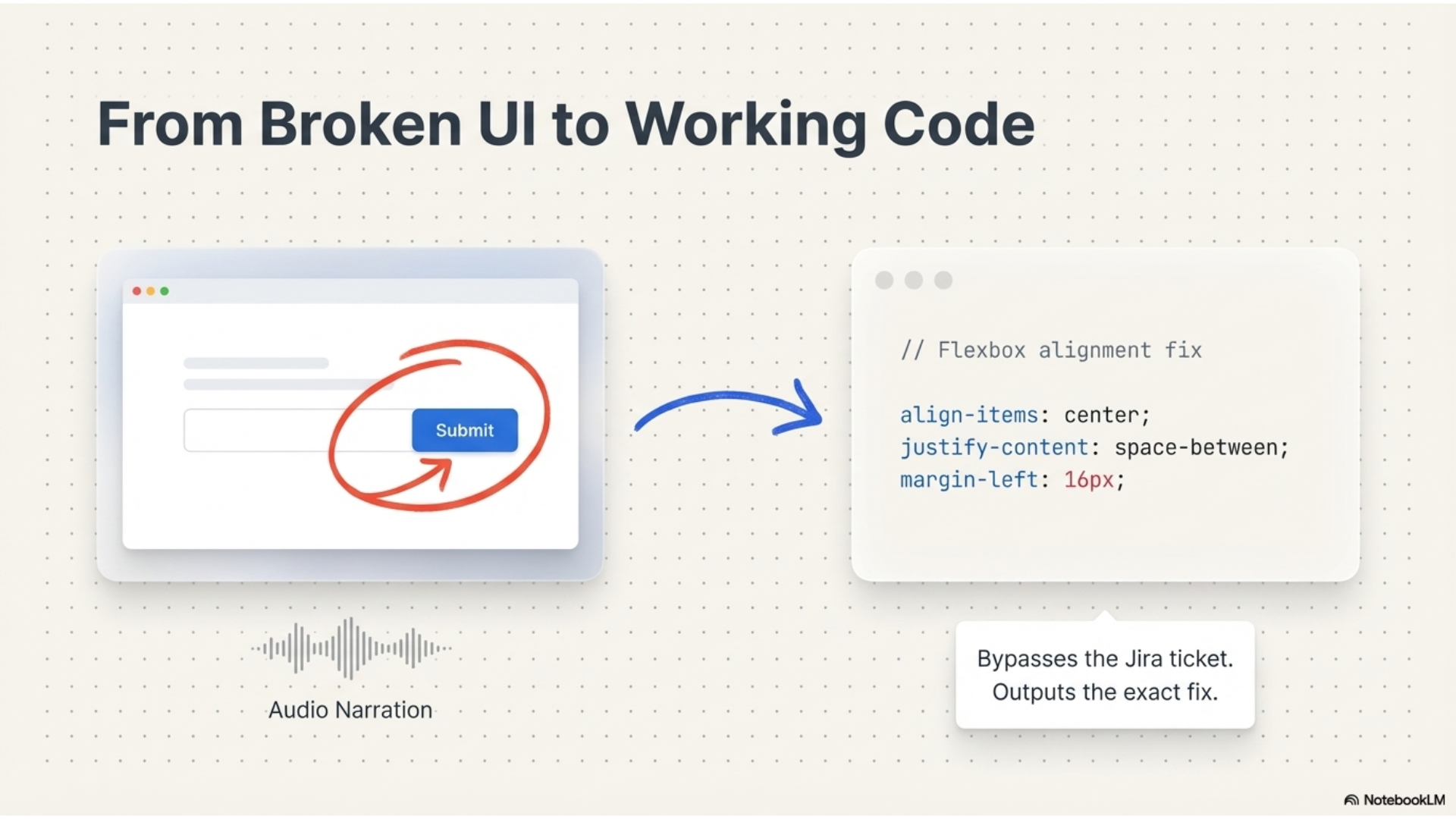 From Broken UI to Working Code

Submit

Audio Narration

// Flexbox alignment fix

align-items: center;
justify-content: space-between;
margin-left: 16px;

Bypasses the Jira ticket.
Outputs the exact fix.

NotebookLM